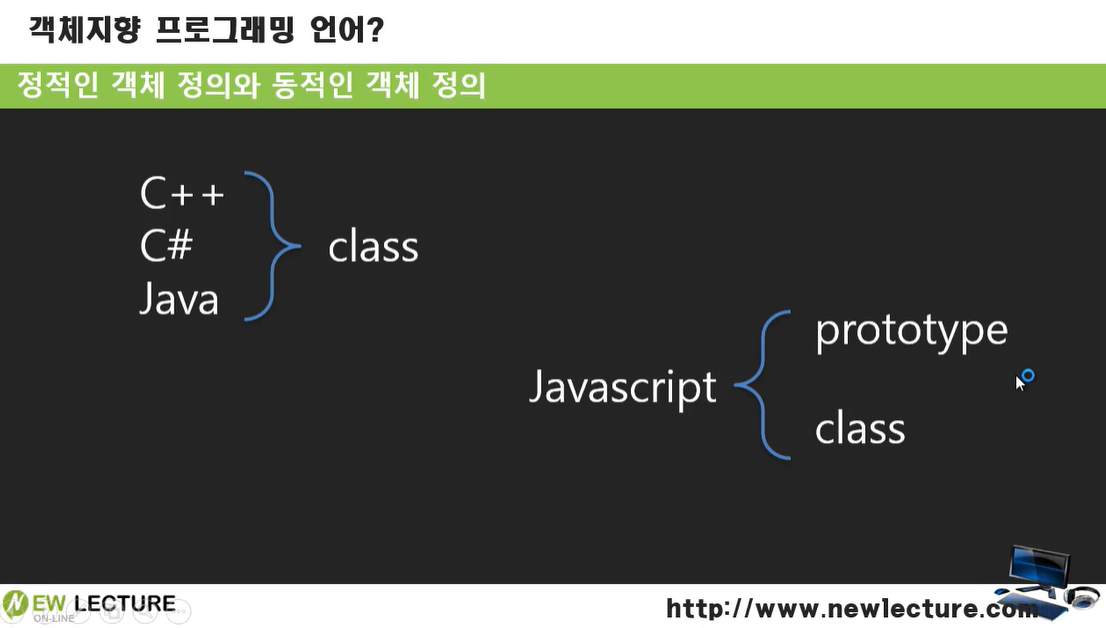 객체지향 프로그래밍 언어?

정적인 객체 정의와 동적인 객체 정의

C++
C#
Java

class

Javascript

prototype

class

NEW LECTURE
ON-LINE

http://www.newlecture.com